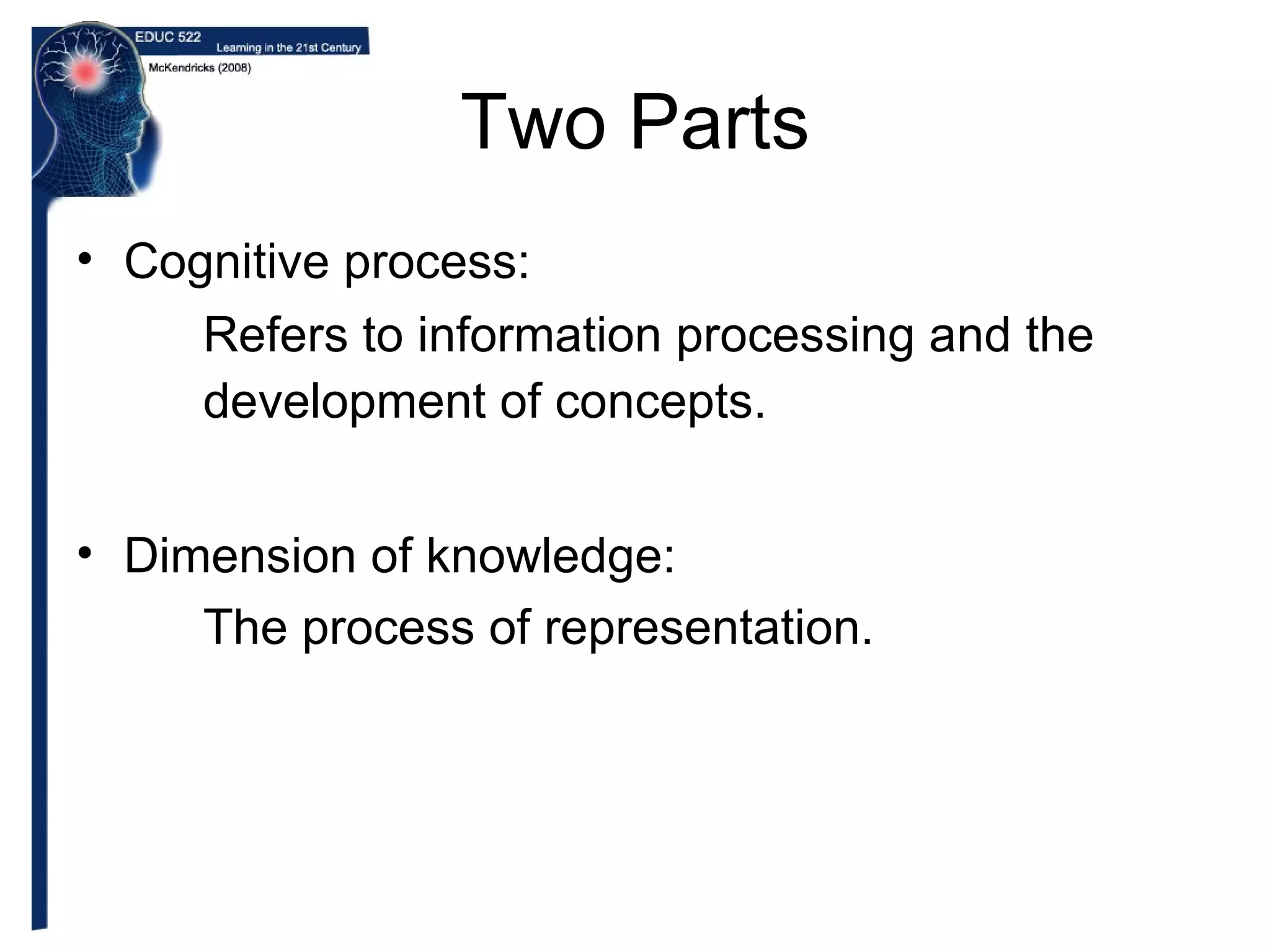 EDUC 522
Learning in the 21st Century
McKendricks (2008)

Two Parts

• Cognitive process:
Refers to information processing and the development of concepts.

• Dimension of knowledge:
The process of representation.